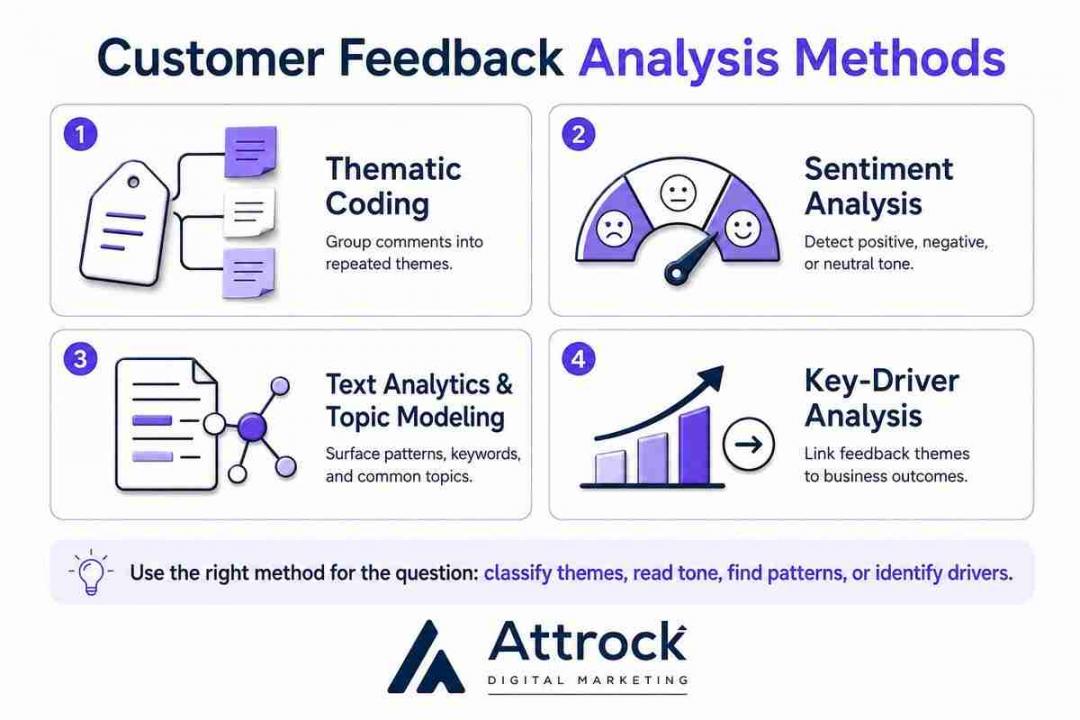 Customer Feedback Analysis Methods

1

Thematic Coding

Group comments into repeated themes.

2

Sentiment Analysis

Detect positive, negative, or neutral tone.

3

Text Analytics & Topic Modeling

Surface patterns, keywords, and common topics.

4

Key-Driver Analysis

Link feedback themes to business outcomes.

Use the right method for the question: classify themes, read tone, find patterns, or identify drivers.

Attrock
DIGITAL MARKETING